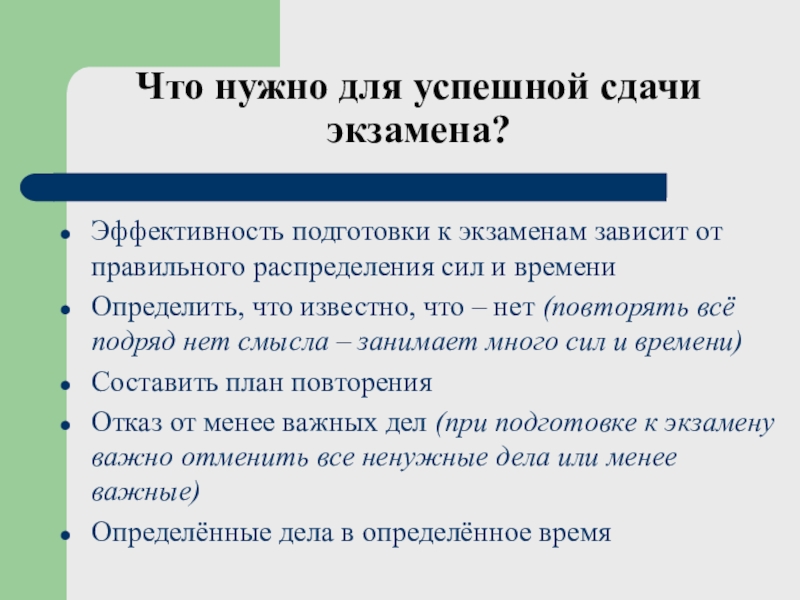 Что нужно для успешной сдачи экзамена?

- Эффективность подготовки к экзаменам зависит от правильного распределения сил и времени
- Определить, что известно, что – нет (повторять всё подряд нет смысла – занимает много сил и времени)
- Составить план повторения
- Отказ от менее важных дел (при подготовке к экзамену важно отменить все ненужные дела или менее важные)
- Определённые дела в определённое время